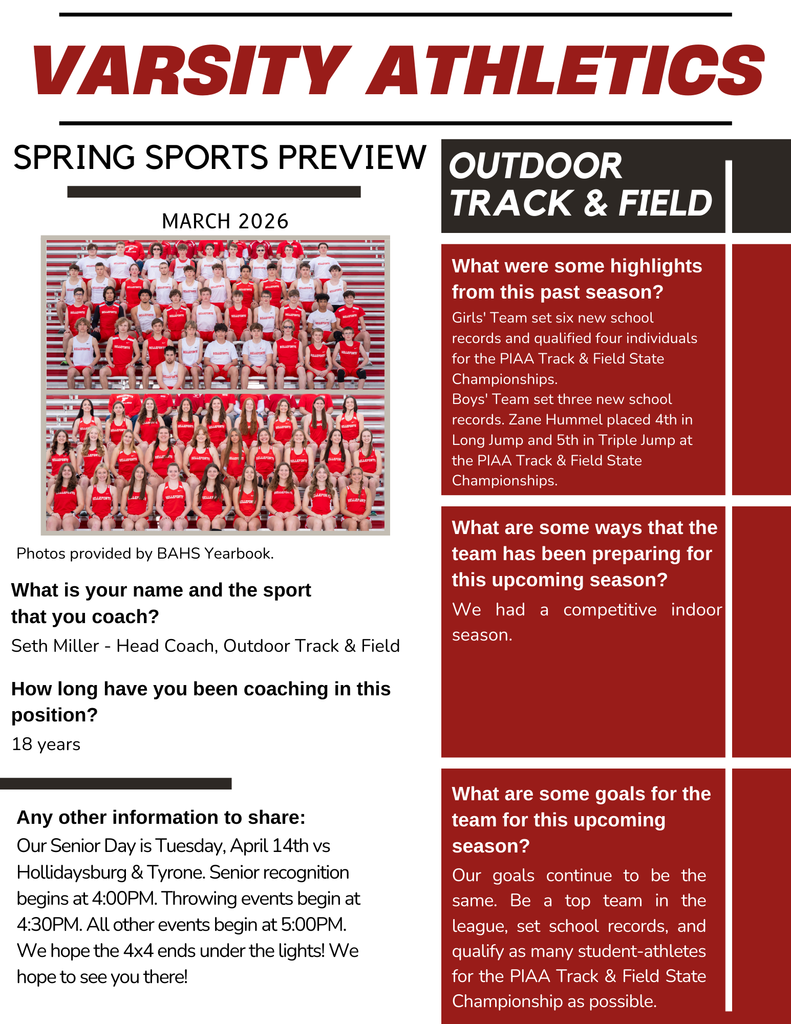 VARSITY ATHLETICS

SPRING SPORTS PREVIEW

MARCH 2026

Photos provided by BAHS Yearbook.

What is your name and the sport that you coach?

Seth Miller - Head Coach, Outdoor Track & Field

How long have you been coaching in this position?

18 years

Any other information to share:

Our Senior Day is Tuesday, April 14th vs Hollidaysburg & Tyrone. Senior recognition begins at 4:00PM. Throwing events begin at 4:30PM. All other events begin at 5:00PM. We hope the 4x4 ends under the lights! We hope to see you there!

OUTDOOR TRACK & FIELD

What were some highlights from this past season?

Girls' Team set six new school records and qualified four individuals for the PIAA Track & Field State Championships.
Boys' Team set three new school records. Zane Hummel placed 4th in Long Jump and 5th in Triple Jump at the PIAA Track & Field State Championships.

What are some ways that the team has been preparing for this upcoming season?

We had a competitive indoor season.

What are some goals for the team for this upcoming season?

Our goals continue to be the same. Be a top team in the league, set school records, and qualify as many student-athletes for the PIAA Track & Field State Championship as possible.